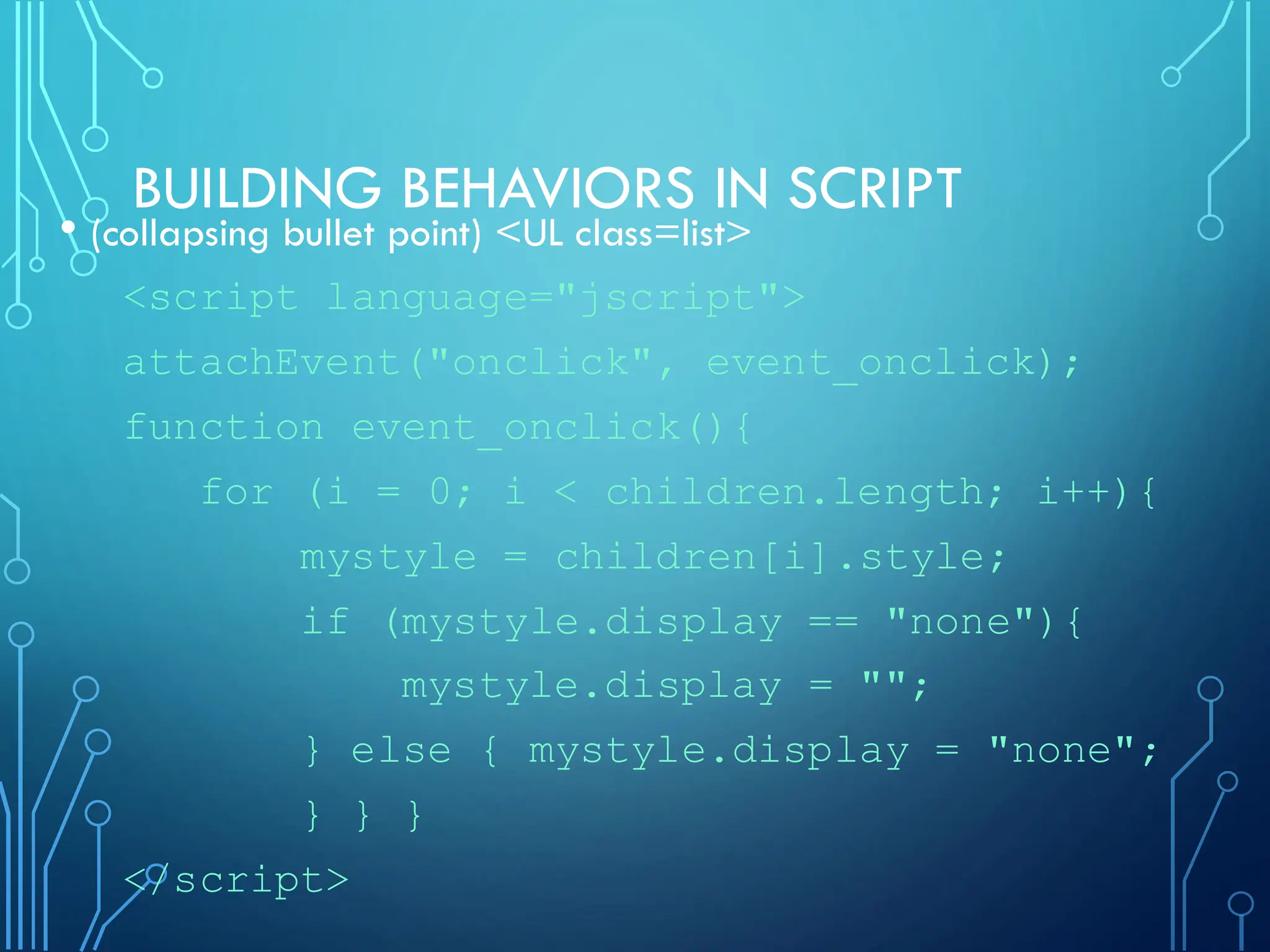 BUILDING BEHAVIORS IN SCRIPT

• (collapsing bullet point) <UL class=list>

<script language="jscript">
attachEvent("onclick", event_onclick);
function event_onclick(){
for (i = 0; i < children.length; i++){
mystyle = children[i].style;
if (mystyle.display == "none"){
mystyle.display = "";
} else { mystyle.display = "none";
} } }
</script>